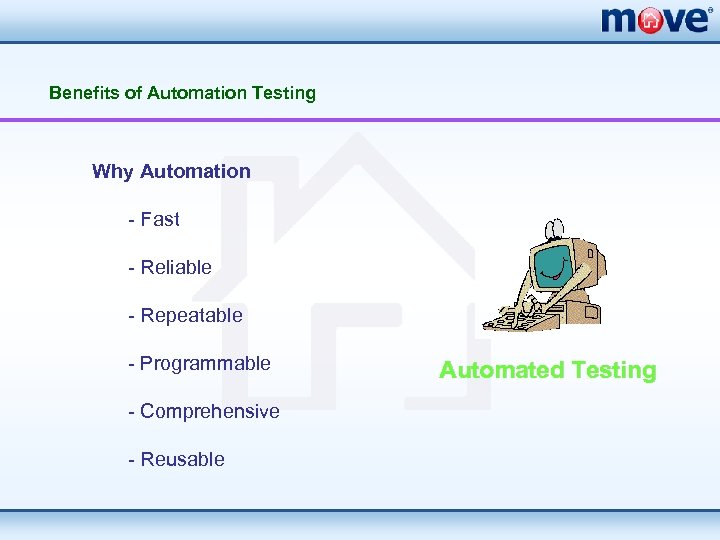 move®

Benefits of Automation Testing

Why Automation

- Fast

- Reliable

- Repeatable

- Programmable

- Comprehensive

- Reusable

Automated Testing